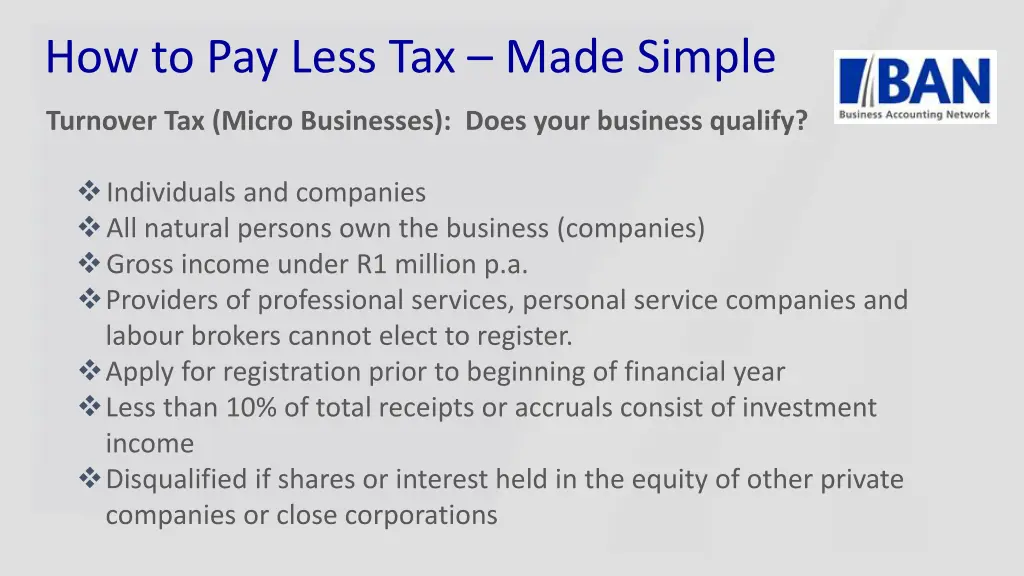 How to Pay Less Tax – Made Simple

BAN
Business Accounting Network

Turnover Tax (Micro Businesses): Does your business qualify?

❖ Individuals and companies
❖ All natural persons own the business (companies)
❖ Gross income under R1 million p.a.
❖ Providers of professional services, personal service companies and labour brokers cannot elect to register.
❖ Apply for registration prior to beginning of financial year
❖ Less than 10% of total receipts or accruals consist of investment income
❖ Disqualified if shares or interest held in the equity of other private companies or close corporations